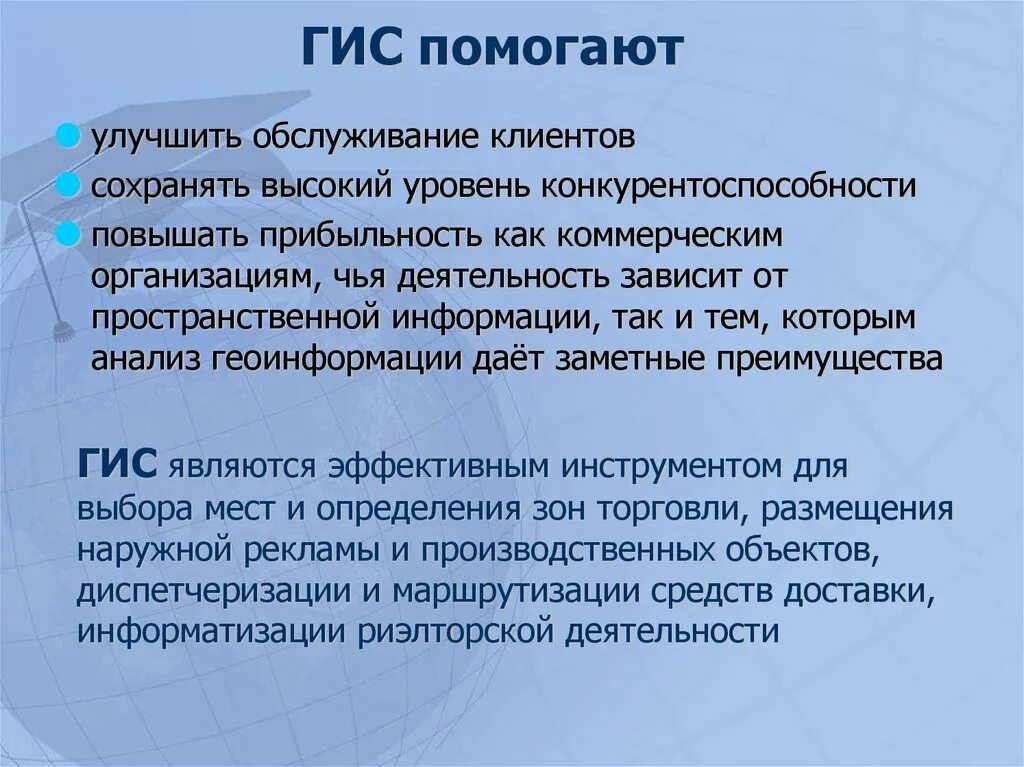 ГИС помогают

улучшить обслуживание клиентов

сохранять высокий уровень конкурентоспособности

повышать прибыльность как коммерческим организациям, чья деятельность зависит от пространственной информации, так и тем, которым анализ геоинформации даёт заметные преимущества

ГИС являются эффективным инструментом для выбора мест и определения зон торговли, размещения наружной рекламы и производственных объектов, диспетчеризации и маршрутизации средств доставки, информатизации риэлторской деятельности